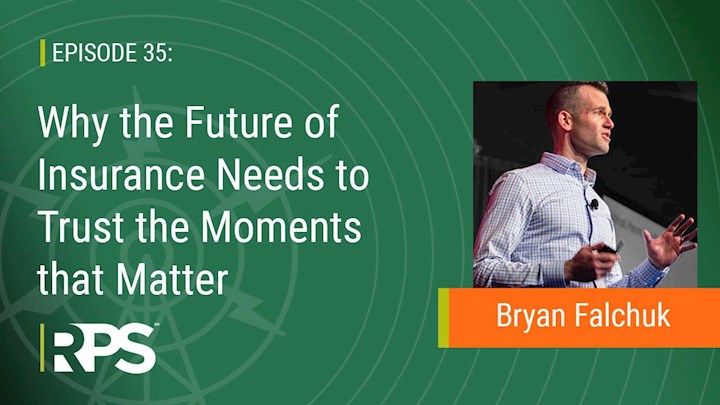 EPISODE 35:

Why the Future of Insurance Needs to Trust the Moments that Matter

RPS

Bryan Falchuk